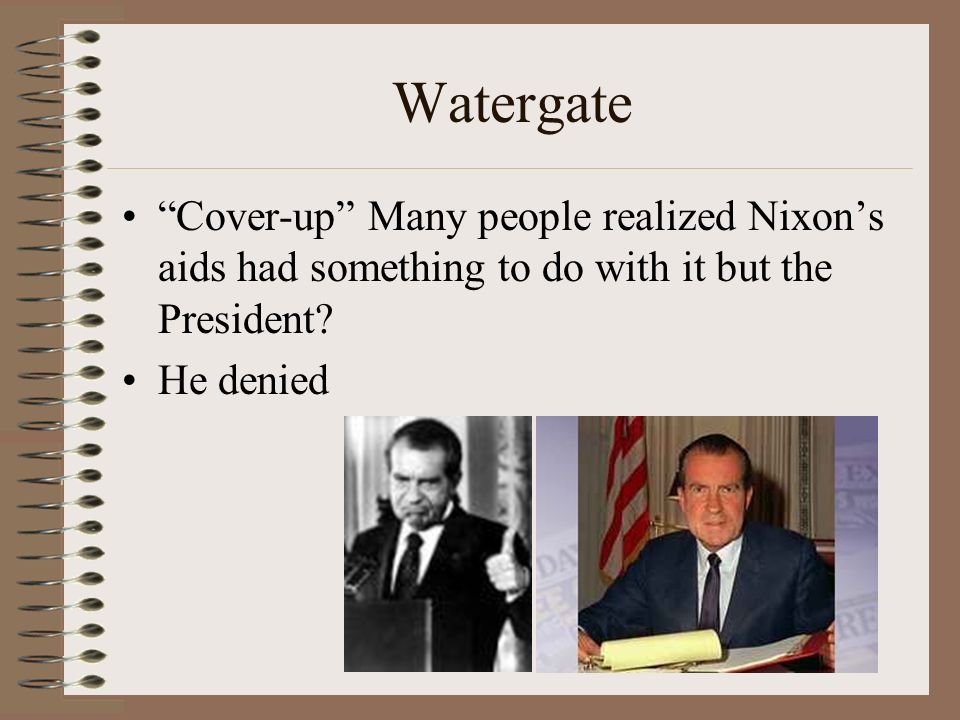 Watergate

• “Cover-up” Many people realized Nixon’s aids had something to do with it but the President?

• He denied